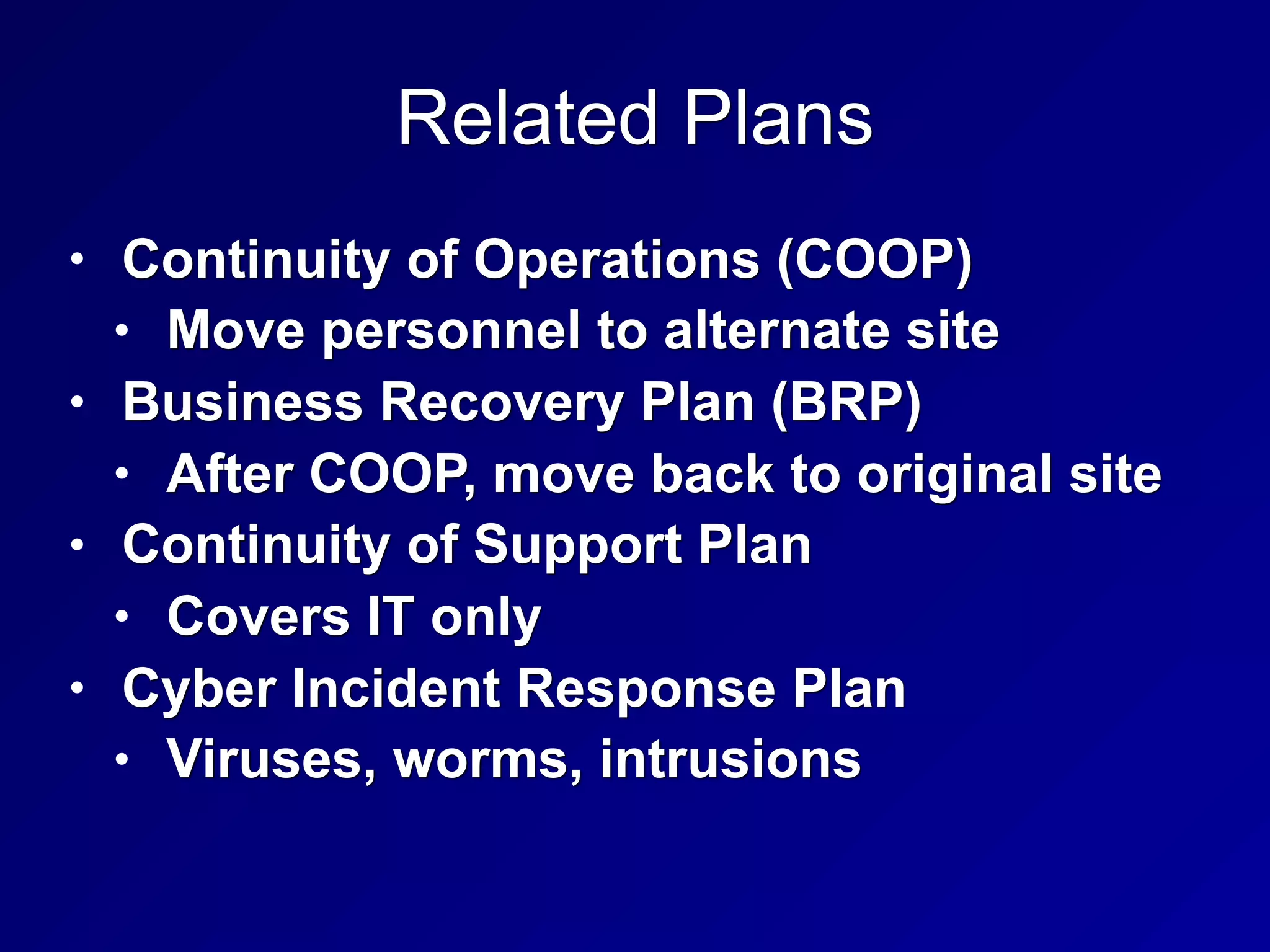 Related Plans

• Continuity of Operations (COOP)
  • Move personnel to alternate site
• Business Recovery Plan (BRP)
  • After COOP, move back to original site
• Continuity of Support Plan
  • Covers IT only
• Cyber Incident Response Plan
  • Viruses, worms, intrusions